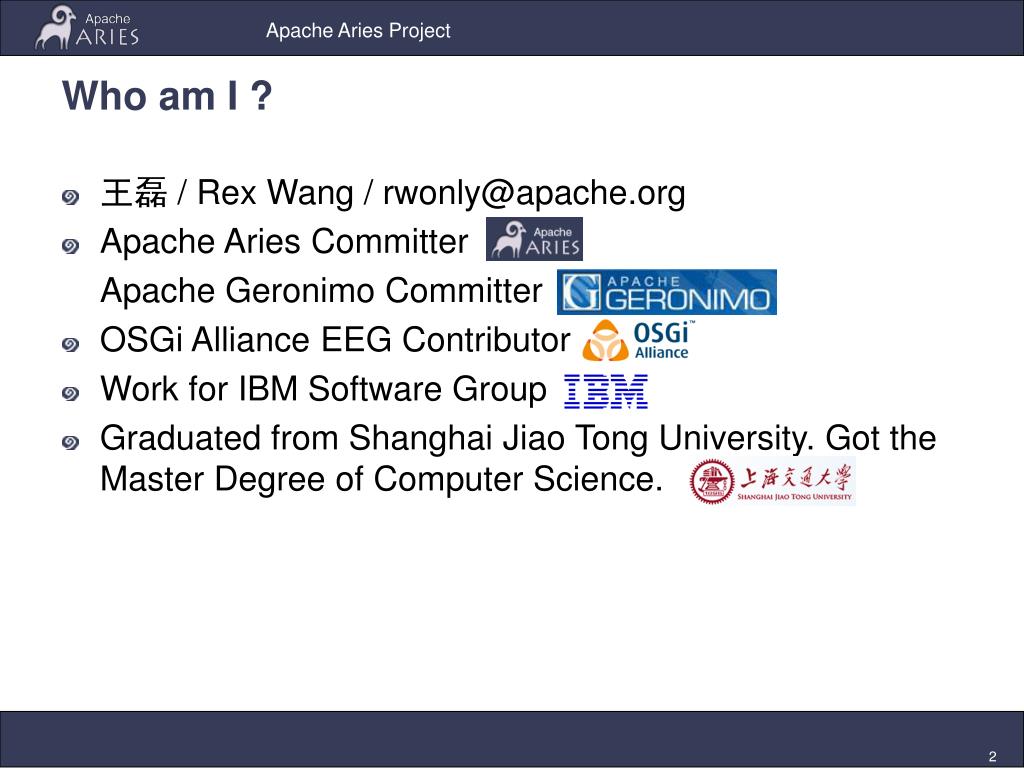 Apache ARIES

Apache Aries Project

Who am I ?

王磊 / Rex Wang / rwonly@apache.org

Apache Aries Committer Apache ARIES

Apache Geronimo Committer APACHE GERONIMO

OSGi Alliance EEG Contributor OSGi™ Alliance

Work for IBM Software Group IBM

Graduated from Shanghai Jiao Tong University. Got the Master Degree of Computer Science. 上海交通大學 SHANGHAI JIAO TONG UNIVERSITY

2